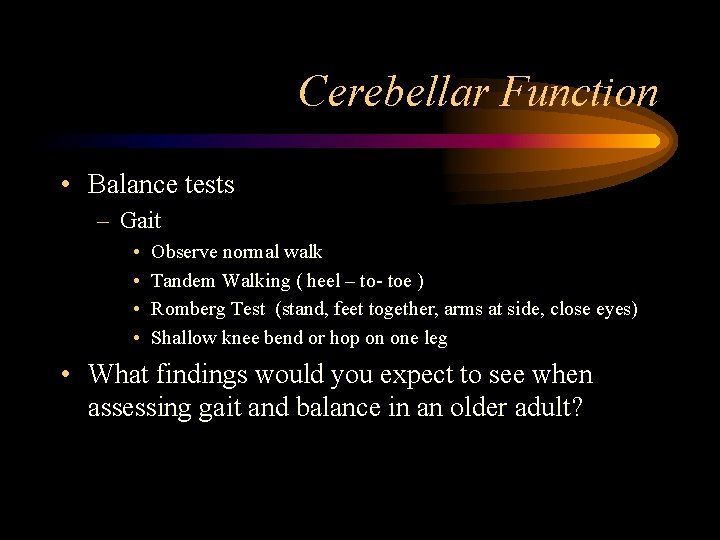 Cerebellar Function

• Balance tests
– Gait
• Observe normal walk
• Tandem Walking ( heel – to- toe )
• Romberg Test (stand, feet together, arms at side, close eyes)
• Shallow knee bend or hop on one leg

• What findings would you expect to see when assessing gait and balance in an older adult?